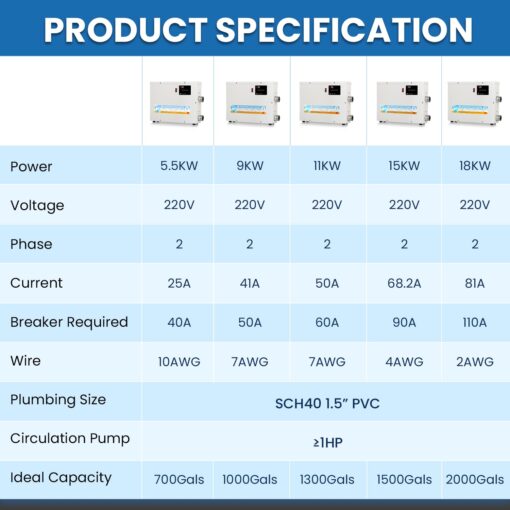 PRODUCT SPECIFICATION

| | | | | | |
|---|---|---|---|---|---|
| Power | 5.5KW | 9KW | 11KW | 15KW | 18KW |
| Voltage | 220V | 220V | 220V | 220V | 220V |
| Phase | 2 | 2 | 2 | 2 | 2 |
| Current | 25A | 41A | 50A | 68.2A | 81A |
| Breaker Required | 40A | 50A | 60A | 90A | 110A |
| Wire | 10AWG | 7AWG | 7AWG | 4AWG | 2AWG |
| Plumbing Size | SCH40 1.5" PVC | | | | |
| Circulation Pump | ≥1HP | | | | |
| Ideal Capacity | 700Gals | 1000Gals | 1300Gals | 1500Gals | 2000Gals |